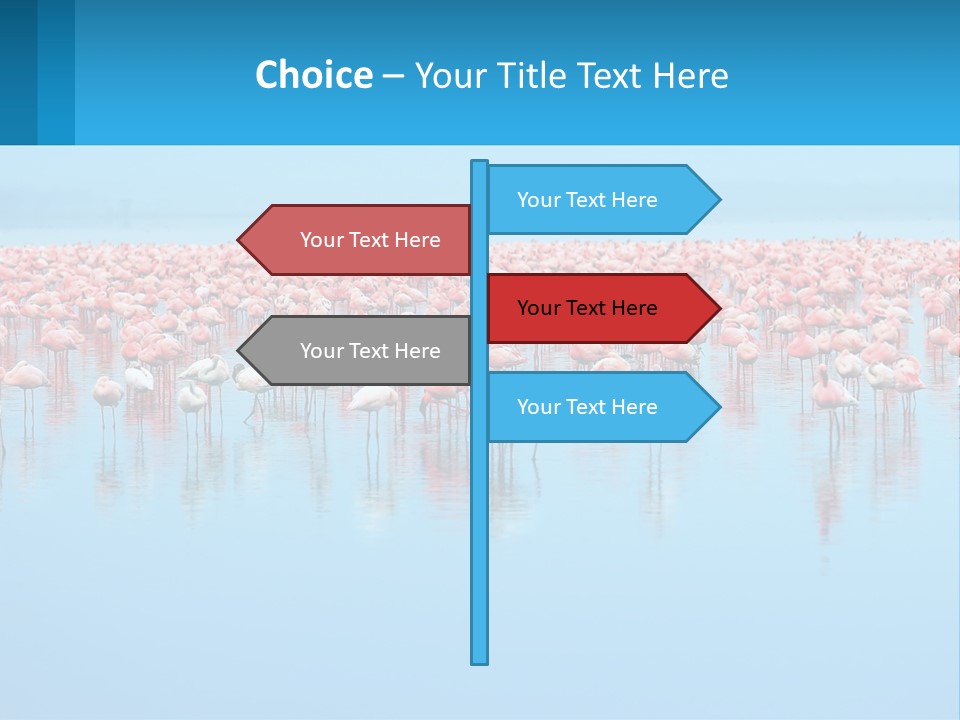 Choice – Your Title Text Here

Your Text Here

Your Text Here

Your Text Here

Your Text Here

Your Text Here